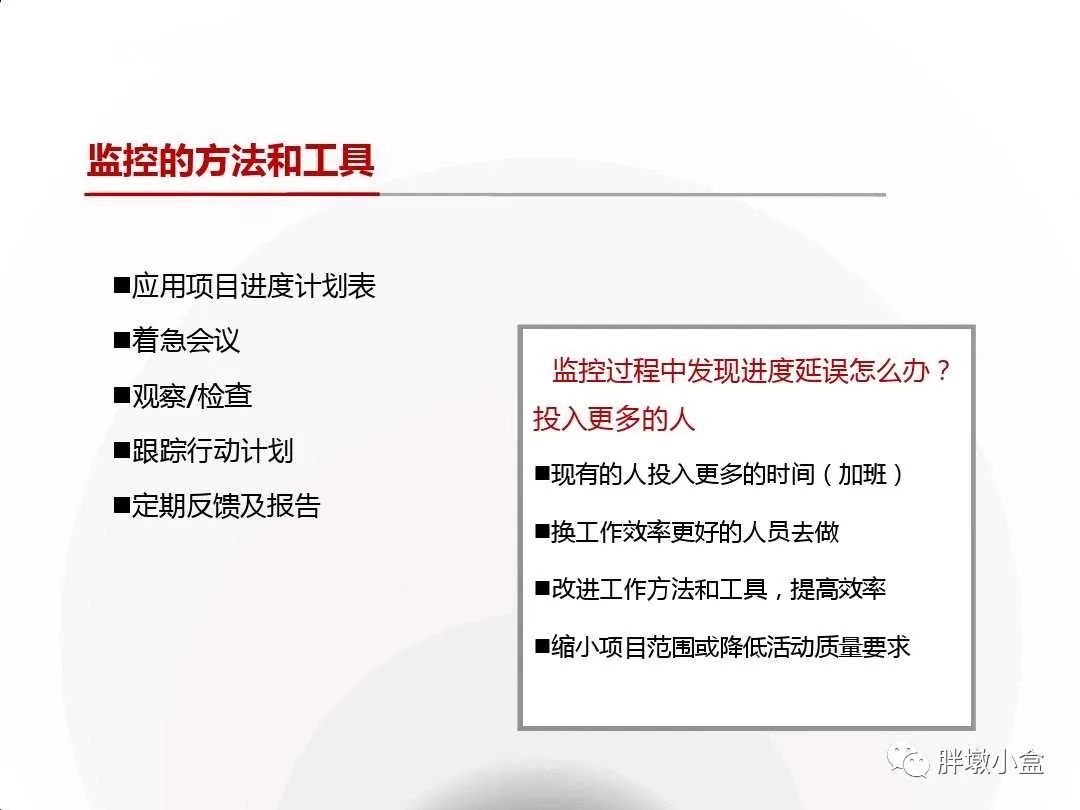 监控的方法和工具

■应用项目进度计划表

■着急会议

■观察/检查

■跟踪行动计划

■定期反馈及报告

监控过程中发现进度延误怎么办？

投入更多的人

■现有的人投入更多的时间（加班）

■换工作效率更好的人员去做

■改进工作方法和工具，提高效率

■缩小项目范围或降低活动质量要求

胖墩小盒